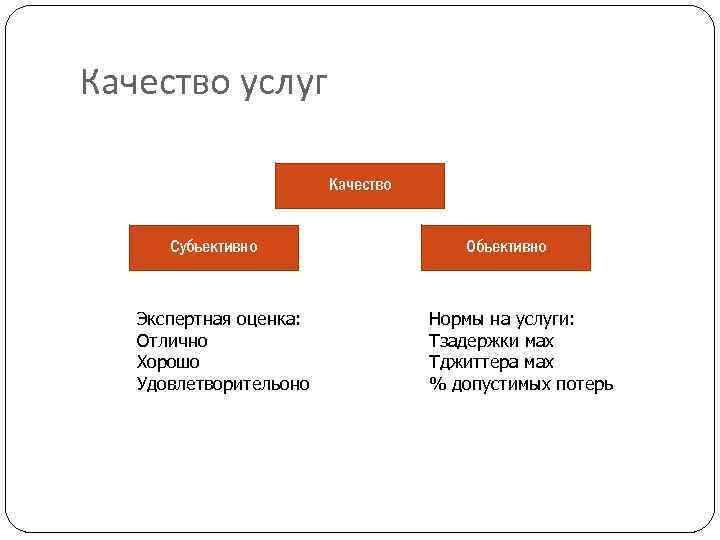 Качество услуг

Качество

Субъективно

Объективно

Экспертная оценка:
Отлично
Хорошо
Удовлетворительоно

Нормы на услуги:
Тзадержки мах
Тджиттера мах
% допустимых потерь